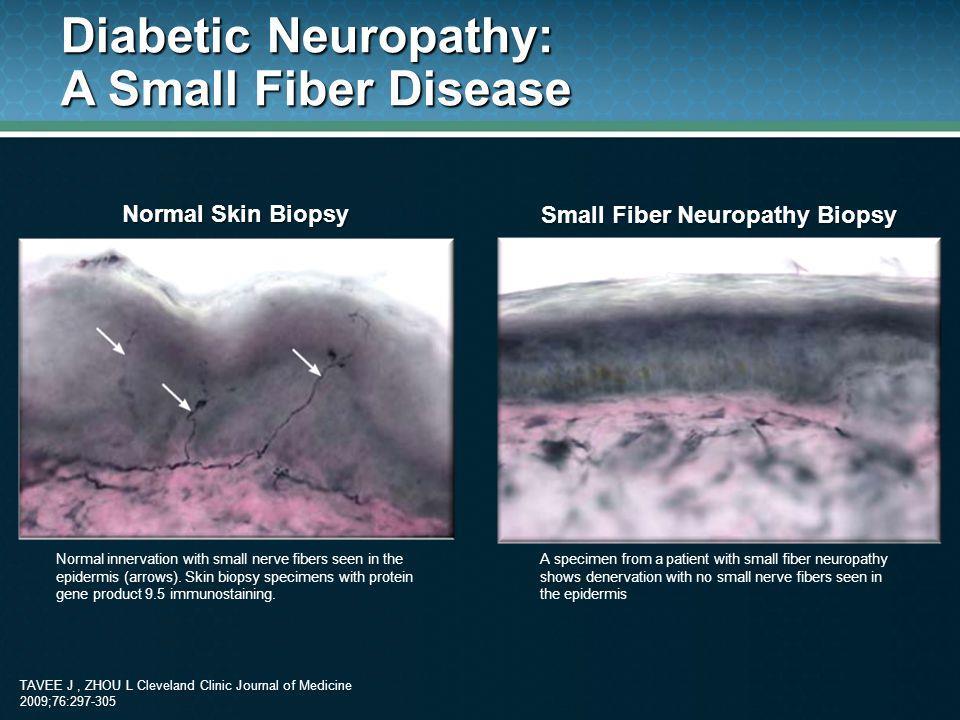 Diabetic Neuropathy:
A Small Fiber Disease

Normal Skin Biopsy

Normal innervation with small nerve fibers seen in the epidermis (arrows). Skin biopsy specimens with protein gene product 9.5 immunostaining.

Small Fiber Neuropathy Biopsy

A specimen from a patient with small fiber neuropathy shows denervation with no small nerve fibers seen in the epidermis

TAVEE J , ZHOU L Cleveland Clinic Journal of Medicine 2009;76:297-305